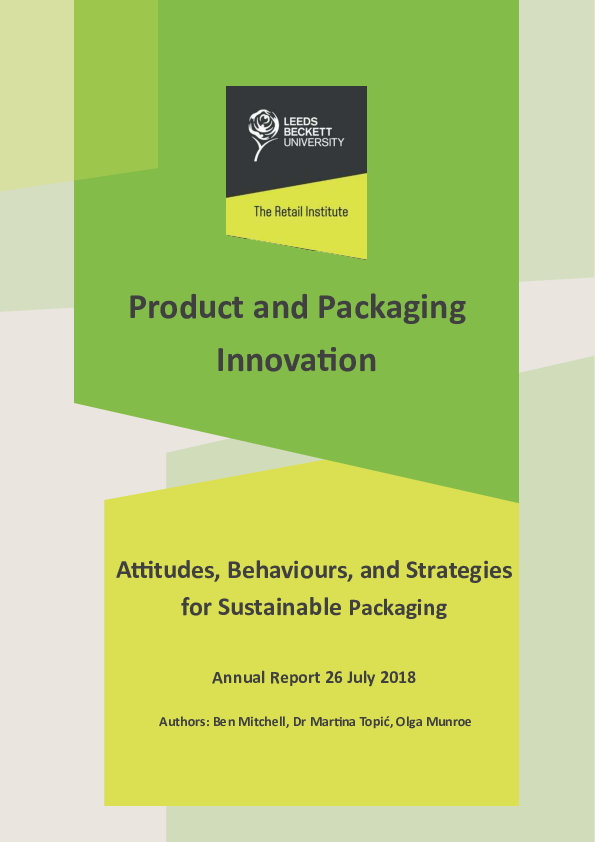 LEEDS BECKETT UNIVERSITY

The Retail Institute

Product and Packaging Innovation

Attitudes, Behaviours, and Strategies for Sustainable Packaging

Annual Report 26 July 2018

Authors: Ben Mitchell, Dr Martina Topić, Olga Munroe